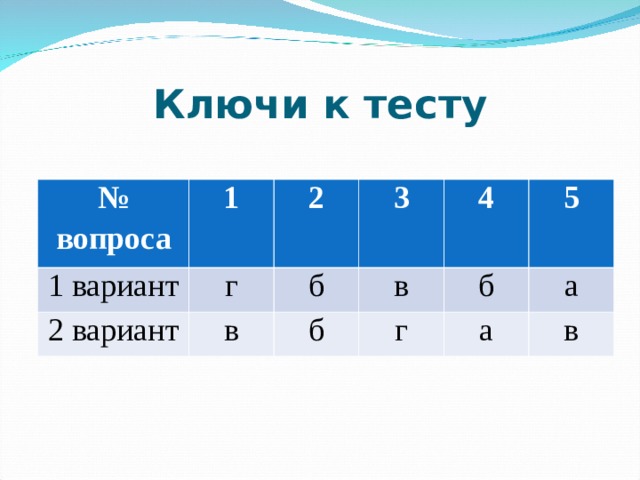 Ключи к тесту

| № вопроса | 1 | 2 | 3 | 4 | 5 |
|---|---|---|---|---|---|
| 1 вариант | г | б | в | б | а |
| 2 вариант | в | б | г | а | в |